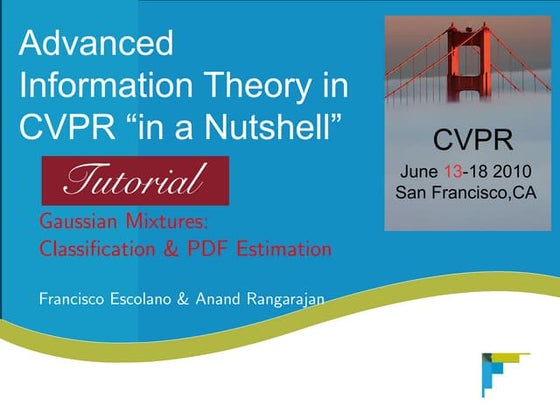 Advanced Information Theory in CVPR “in a Nutshell”

Tutorial

Gaussian Mixtures: Classification & PDF Estimation

Francisco Escolano & Anand Rangarajan

CVPR
June 13-18 2010
San Francisco,CA